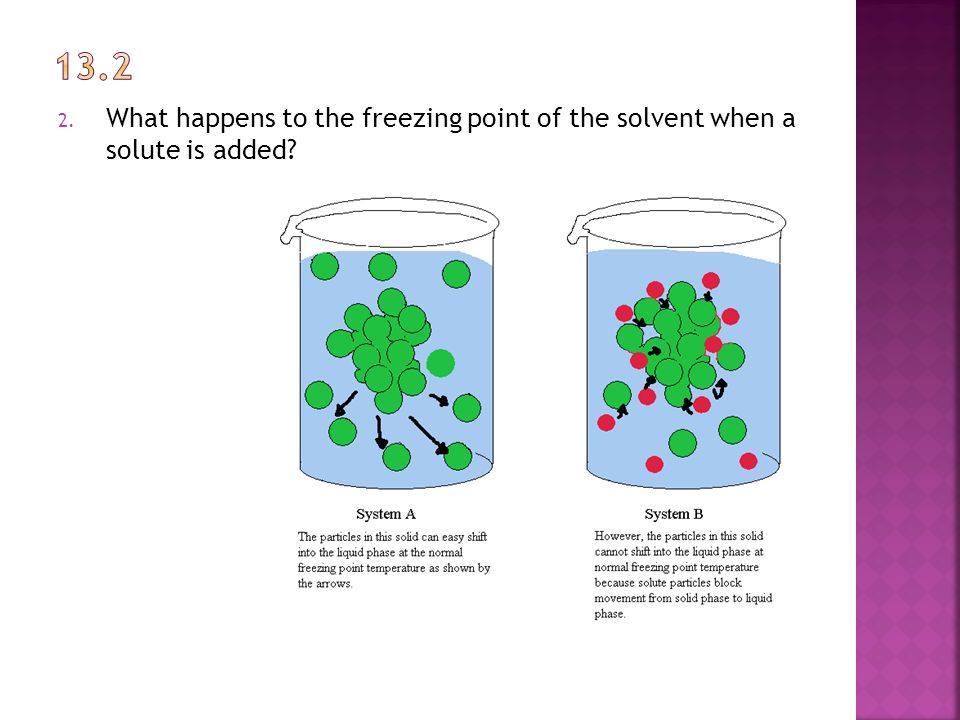 13.2

2. What happens to the freezing point of the solvent when a solute is added?

System A

The particles in this solid can easy shift into the liquid phase at the normal freezing point temperature as shown by the arrows.

System B

However, the particles in this solid cannot shift into the liquid phase at normal freezing point temperature because solute particles block movement from solid phase to liquid phase.